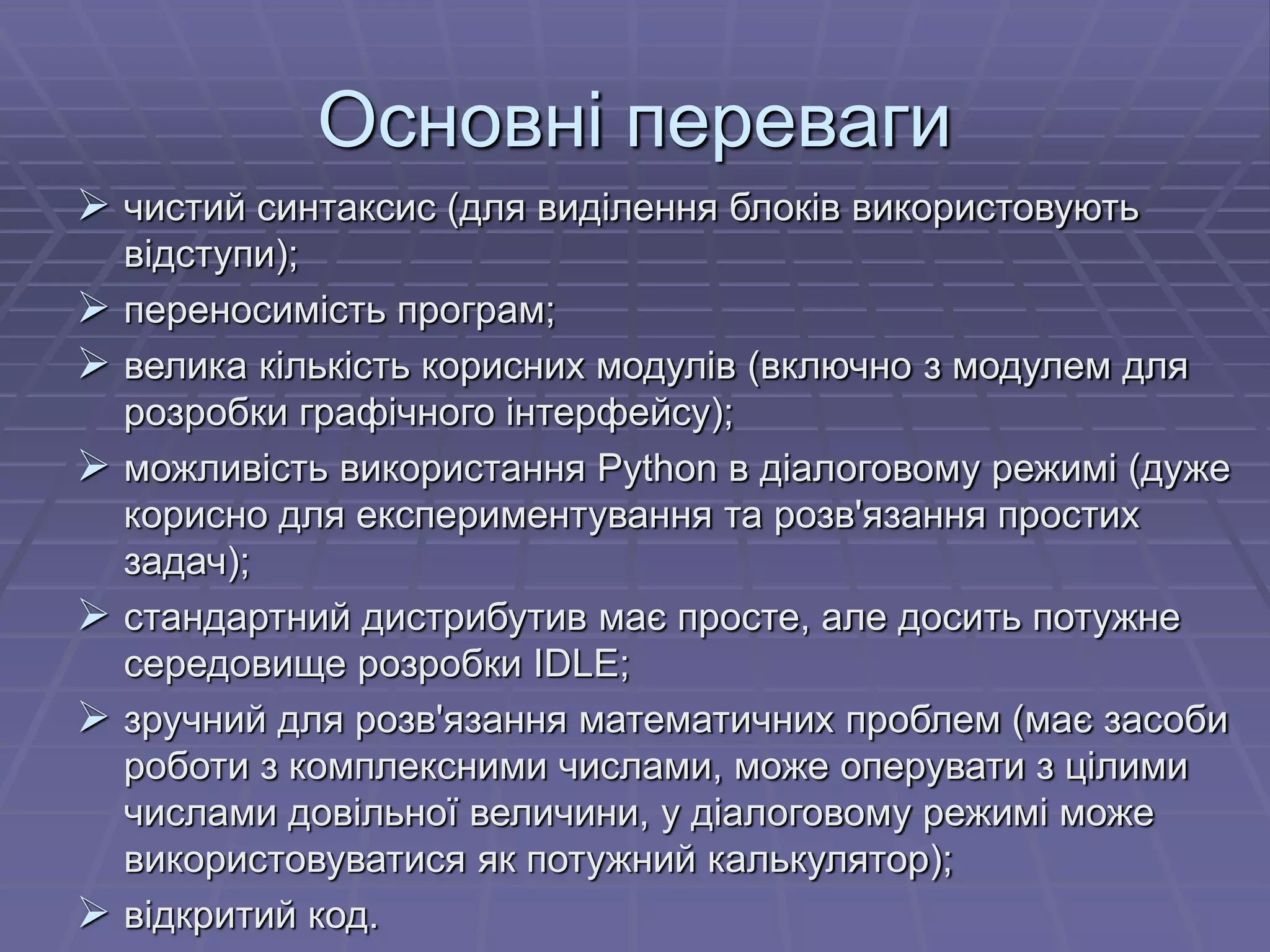 Основні переваги

➢ чистий синтаксис (для виділення блоків використовують відступи);
➢ переносимість програм;
➢ велика кількість корисних модулів (включно з модулем для розробки графічного інтерфейсу);
➢ можливість використання Python в діалоговому режимі (дуже корисно для експериментування та розв'язання простих задач);
➢ стандартний дистрибутив має просте, але досить потужне середовище розробки IDLE;
➢ зручний для розв'язання математичних проблем (має засоби роботи з комплексними числами, може оперувати з цілими числами довільної величини, у діалоговому режимі може використовуватися як потужний калькулятор);
➢ відкритий код.